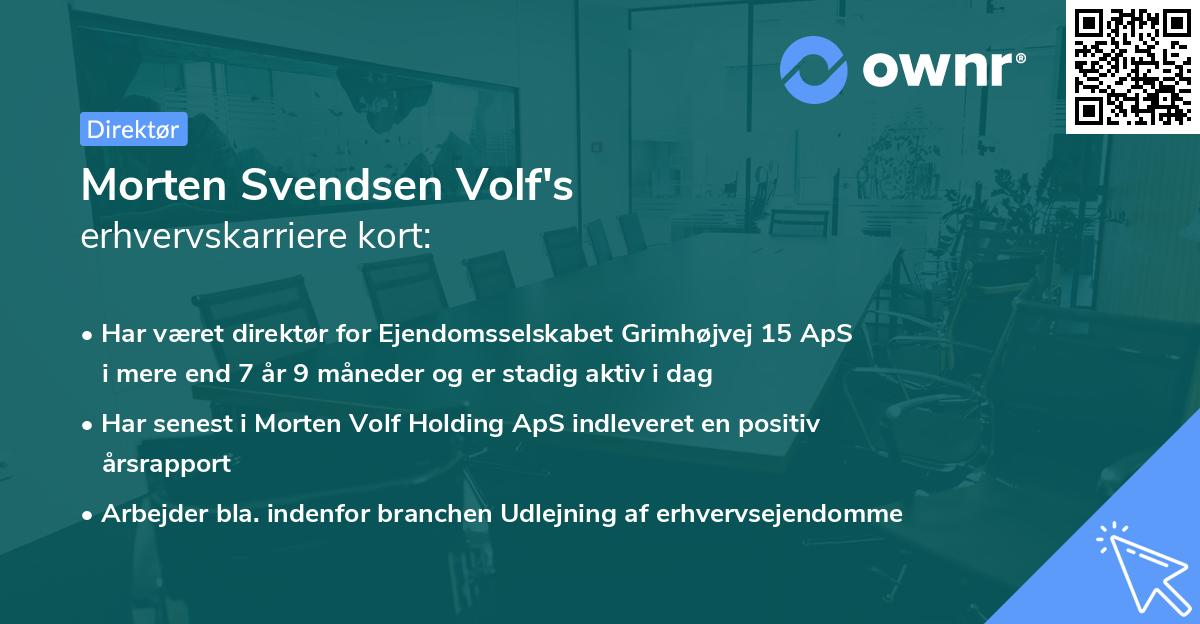 ownr®

Direktør

Morten Svendsen Volf's
erhvervskarriere kort:

• Har været direktør for Ejendomsselskabet Grimhøjvej 15 ApS i mere end 7 år 9 måneder og er stadig aktiv i dag

• Har senest i Morten Volf Holding ApS indleveret en positiv årsrapport

• Arbejder bla. indenfor branchen Udlejning af erhvervsejendomme